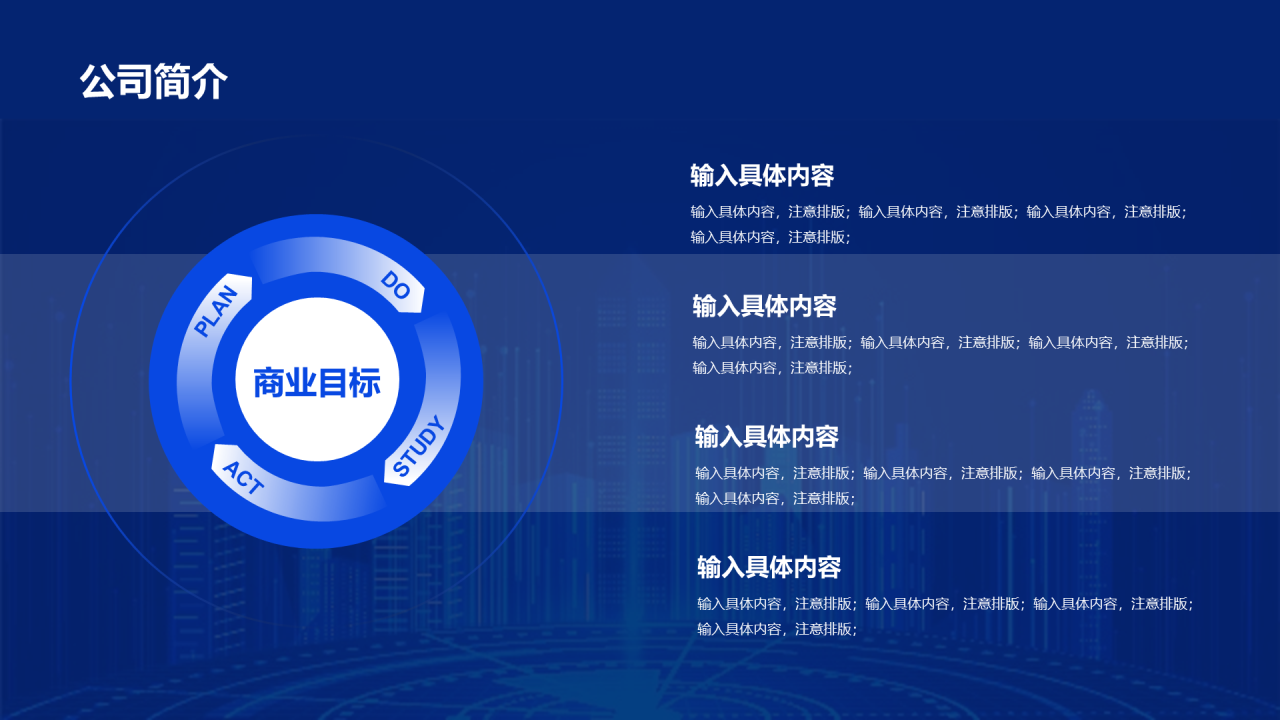 公司简介

PLAN
DO
STUDY
ACT
商业目标

输入具体内容

输入具体内容，注意排版；输入具体内容，注意排版；输入具体内容，注意排版；输入具体内容，注意排版；

输入具体内容

输入具体内容，注意排版；输入具体内容，注意排版；输入具体内容，注意排版；输入具体内容，注意排版；

输入具体内容

输入具体内容，注意排版；输入具体内容，注意排版；输入具体内容，注意排版；输入具体内容，注意排版；

输入具体内容

输入具体内容，注意排版；输入具体内容，注意排版；输入具体内容，注意排版；输入具体内容，注意排版；